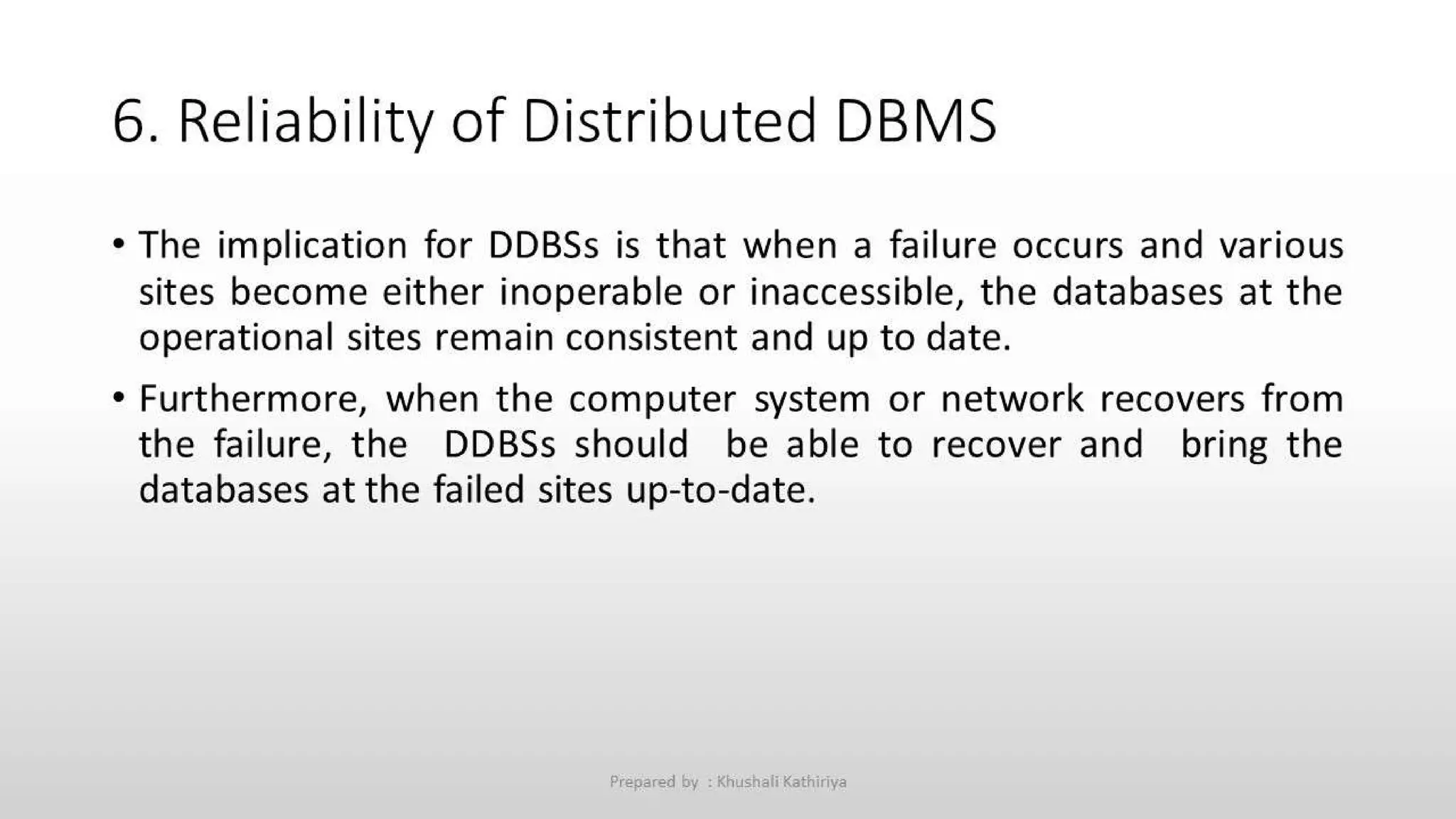 6. Reliability of Distributed DBMS

• The implication for DDBSs is that when a failure occurs and various sites become either inoperable or inaccessible, the databases at the operational sites remain consistent and up to date.

• Furthermore, when the computer system or network recovers from the failure, the DDBSs should be able to recover and bring the databases at the failed sites up-to-date.

Prepared by : Khushali Kathiriya